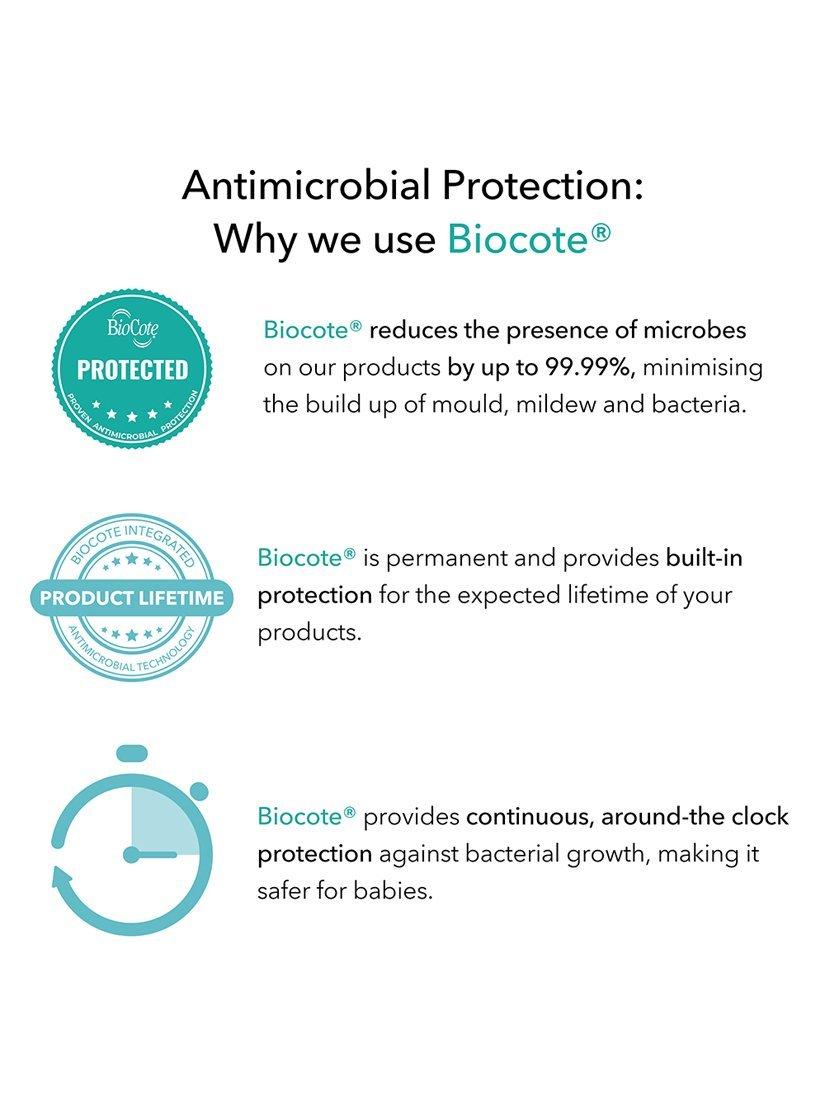 Antimicrobial Protection:
Why we use Biocote®

BioCote
PROTECTED
PROVEN ANTIMICROBIAL PROTECTION

Biocote® reduces the presence of microbes on our products by up to 99.99%, minimising the build up of mould, mildew and bacteria.

BIOCOTE INTEGRATED
PRODUCT LIFETIME
ANTIMICROBIAL TECHNOLOGY

Biocote® is permanent and provides built-in protection for the expected lifetime of your products.

Biocote® provides continuous, around-the clock protection against bacterial growth, making it safer for babies.